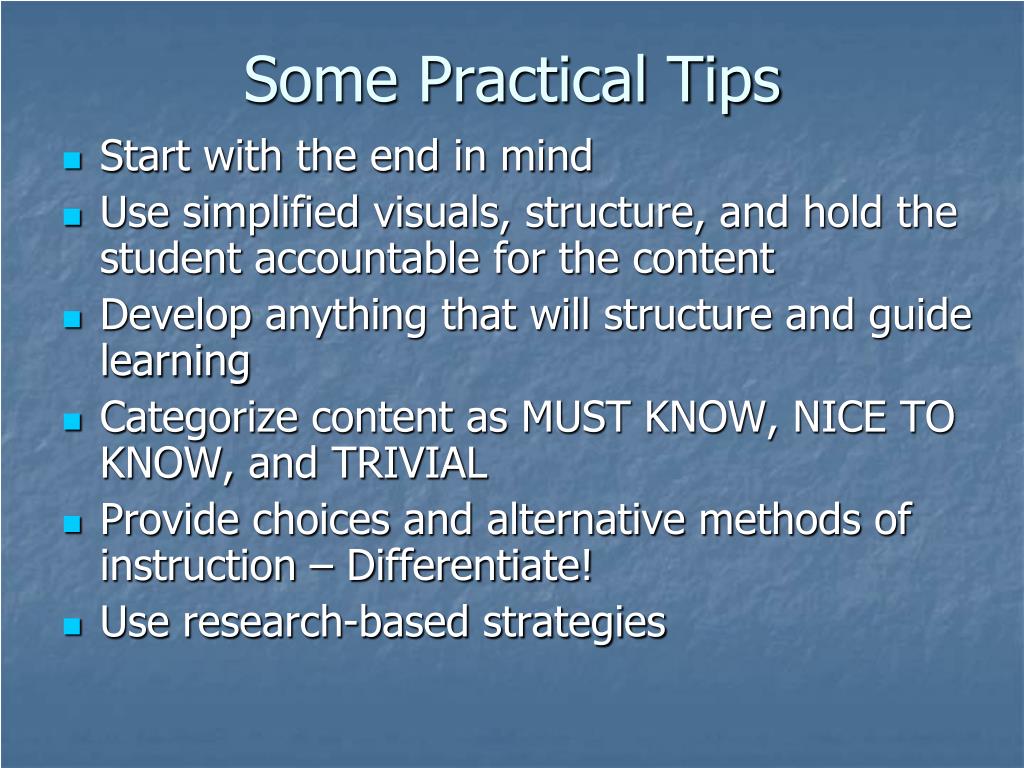 Some Practical Tips

- Start with the end in mind
- Use simplified visuals, structure, and hold the student accountable for the content
- Develop anything that will structure and guide learning
- Categorize content as MUST KNOW, NICE TO KNOW, and TRIVIAL
- Provide choices and alternative methods of instruction – Differentiate!
- Use research-based strategies